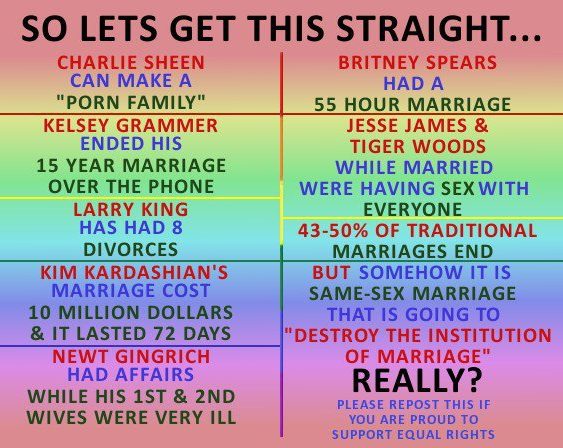 SO LETS GET THIS STRAIGHT...

CHARLIE SHEEN CAN MAKE A "PORN FAMILY"

KELSEY GRAMMER ENDED HIS 15 YEAR MARRIAGE OVER THE PHONE

LARRY KING HAS HAD 8 DIVORCES

KIM KARDASHIAN'S MARRIAGE COST 10 MILLION DOLLARS & IT LASTED 72 DAYS

NEWT GINGRICH HAD AFFAIRS WHILE HIS 1ST & 2ND WIVES WERE VERY ILL

BRITNEY SPEARS HAD A 55 HOUR MARRIAGE

JESSE JAMES & TIGER WOODS WHILE MARRIED WERE HAVING SEX WITH EVERYONE

43-50% OF TRADITIONAL MARRIAGES END

BUT SOMEHOW IT IS SAME-SEX MARRIAGE THAT IS GOING TO "DESTROY THE INSTITUTION OF MARRIAGE"

REALLY?

PLEASE REPOST THIS IF YOU ARE PROUD TO SUPPORT EQUAL RIGHTS